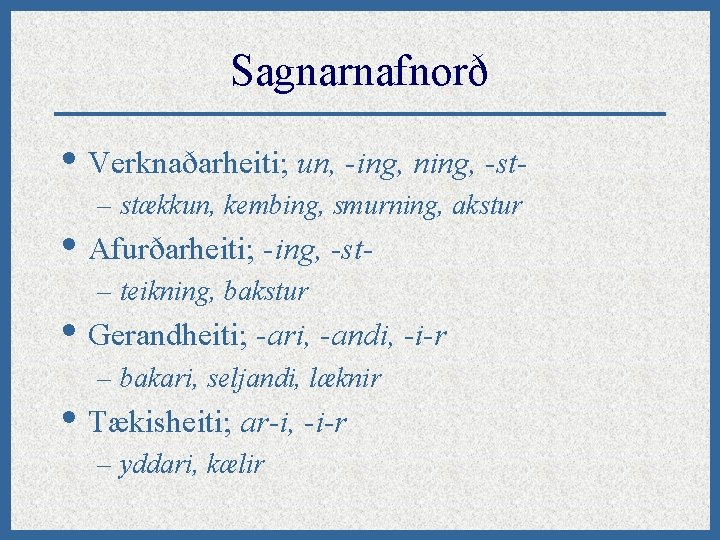 Sagnarnafnorð

• Verknaðarheiti; un, -ing, ning, -st-
– stækkun, kembing, smurning, akstur
• Afurðarheiti; -ing, -st-
– teikning, bakstur
• Gerandheiti; -ari, -andi, -i-r
– bakari, seljandi, læknir
• Tækisheiti; ar-i, -i-r
– yddari, kælir